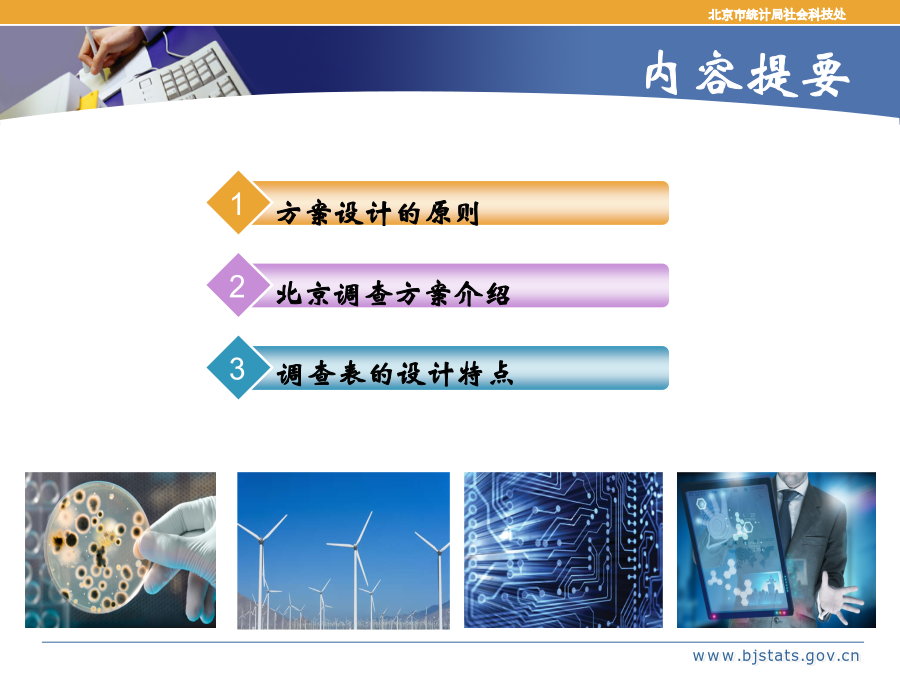 北京市统计局社会科技处

内容提要

1 方案设计的原则

2 北京调查方案介绍

3 调查表的设计特点

www.bjstats.gov.cn